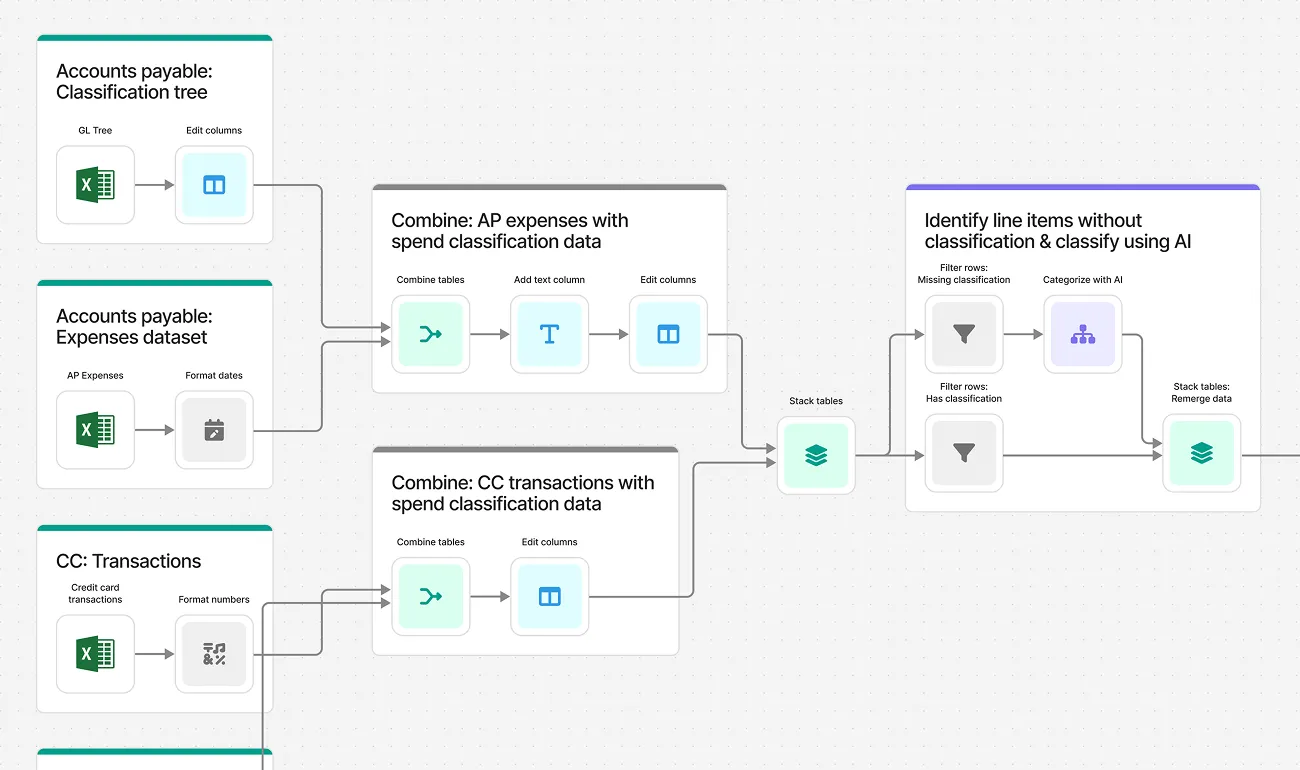 Accounts payable: Classification tree

GL Tree

Edit columns

Accounts payable: Expenses dataset

AP Expenses

Format dates

CC: Transactions

Credit card transactions

Format numbers

Combine: AP expenses with spend classification data

Combine tables

Add text column

Edit columns

Combine: CC transactions with spend classification data

Combine tables

Edit columns

Stack tables

Identify line items without classification & classify using AI

Filter rows: Missing classification

Categorize with AI

Filter rows: Has classification

Stack tables: Remerge data